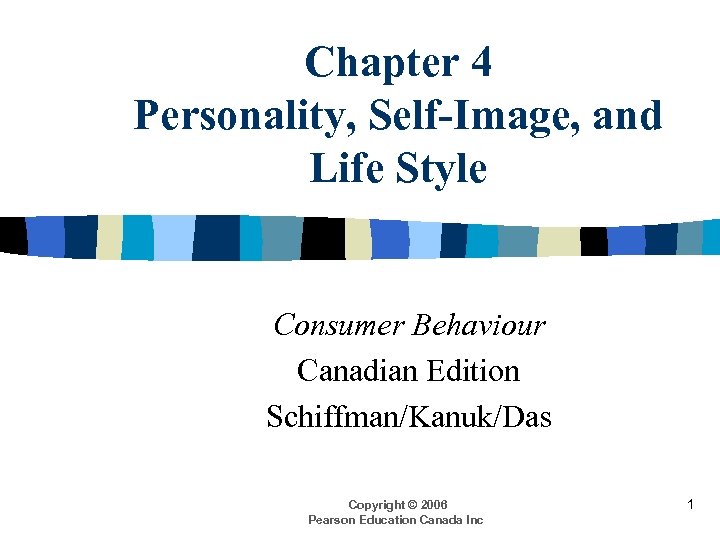 Chapter 4
Personality, Self-Image, and Life Style

Consumer Behaviour
Canadian Edition
Schiffman/Kanuk/Das

Copyright © 2006
Pearson Education Canada Inc

1